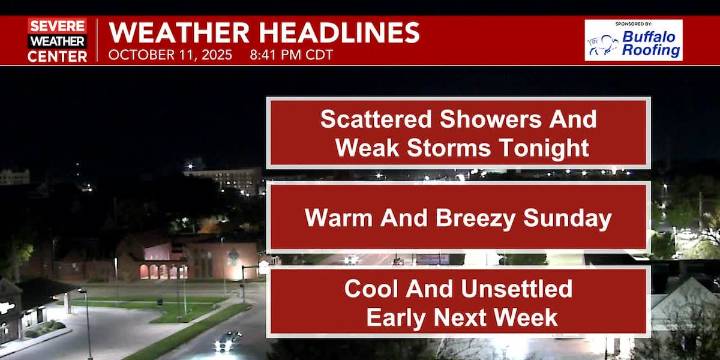 SEVERE WEATHER CENTER

WEATHER HEADLINES
OCTOBER 11, 2025 8:41 PM CDT

SPONSORED BY:
Buffalo Roofing

Scattered Showers And Weak Storms Tonight

Warm And Breezy Sunday

Cool And Unsettled Early Next Week